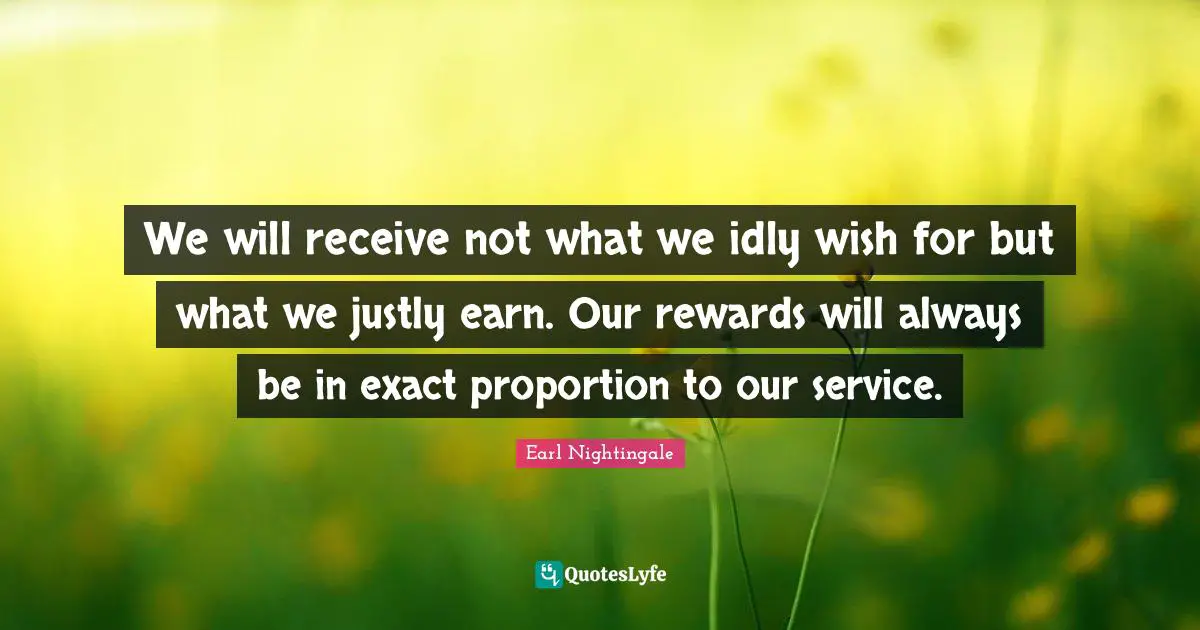 We will receive not what we idly wish for but what we justly earn. Our rewards will always be in exact proportion to our service.

Earl Nightingale

QuotesLyfe